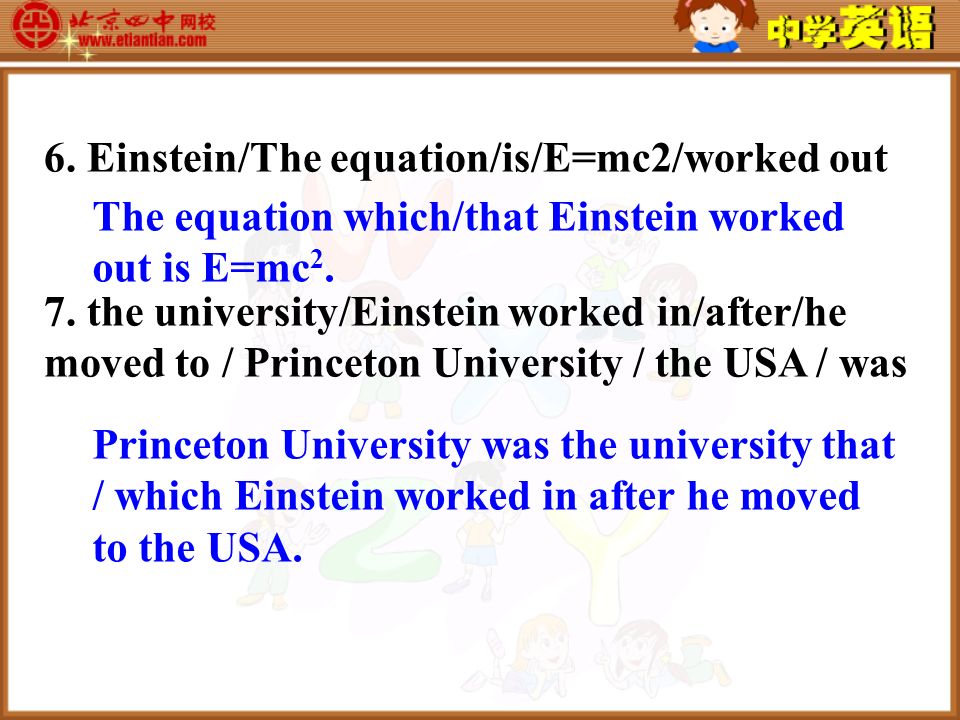 北京四中网校
www.etiantian.com

中学英语

6. Einstein/The equation/is/E=mc2/worked out

The equation which/that Einstein worked out is $E=mc^2$.

7. the university/Einstein worked in/after/he moved to / Princeton University / the USA / was

Princeton University was the university that / which Einstein worked in after he moved to the USA.